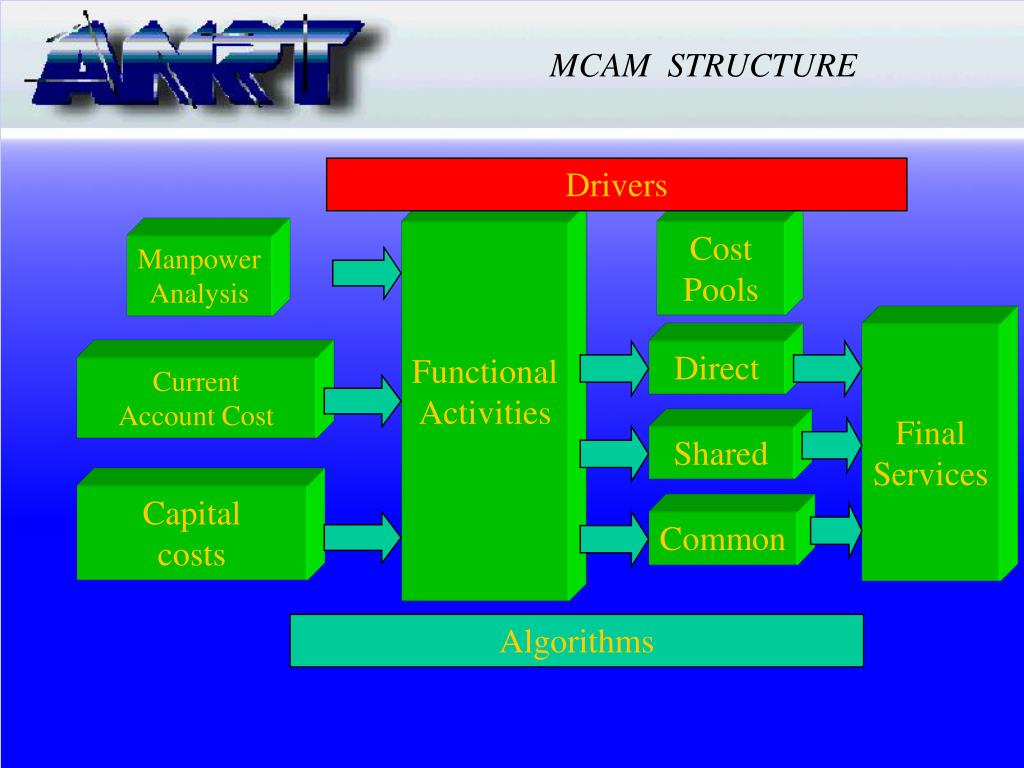 ANRT

MCAM STRUCTURE

Drivers

Manpower Analysis

Current Account Cost

Capital costs

Functional Activities

Cost Pools

Direct

Shared

Common

Final Services

Algorithms